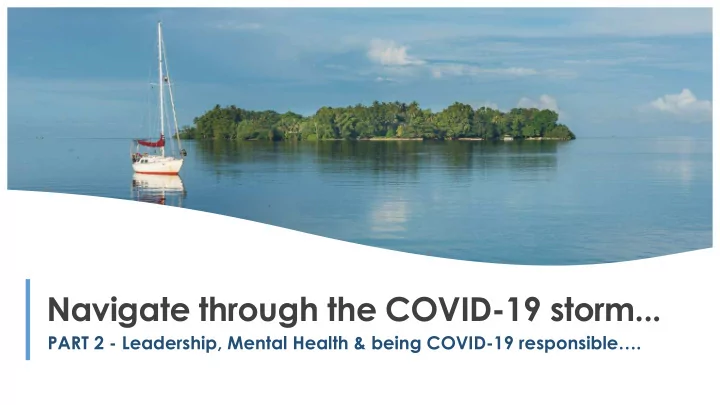 Navigate through the COVID-19 storm...

PART 2 - Leadership, Mental Health & being COVID-19 responsible….